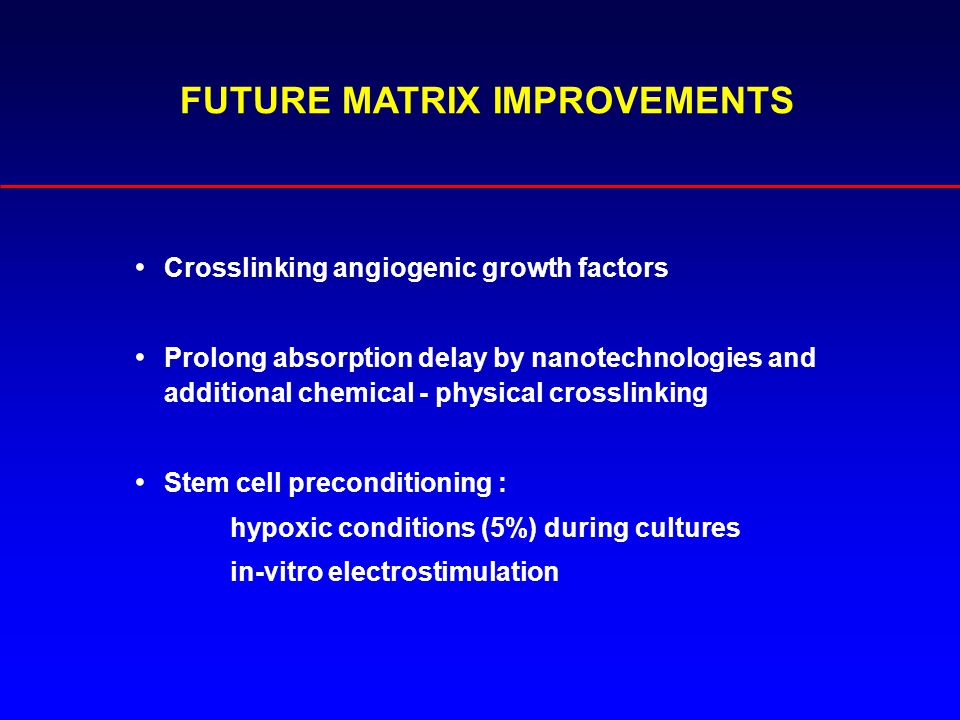 FUTURE MATRIX IMPROVEMENTS

• Crosslinking angiogenic growth factors

• Prolong absorption delay by nanotechnologies and additional chemical - physical crosslinking

• Stem cell preconditioning :

hypoxic conditions (5%) during cultures

in-vitro electrostimulation